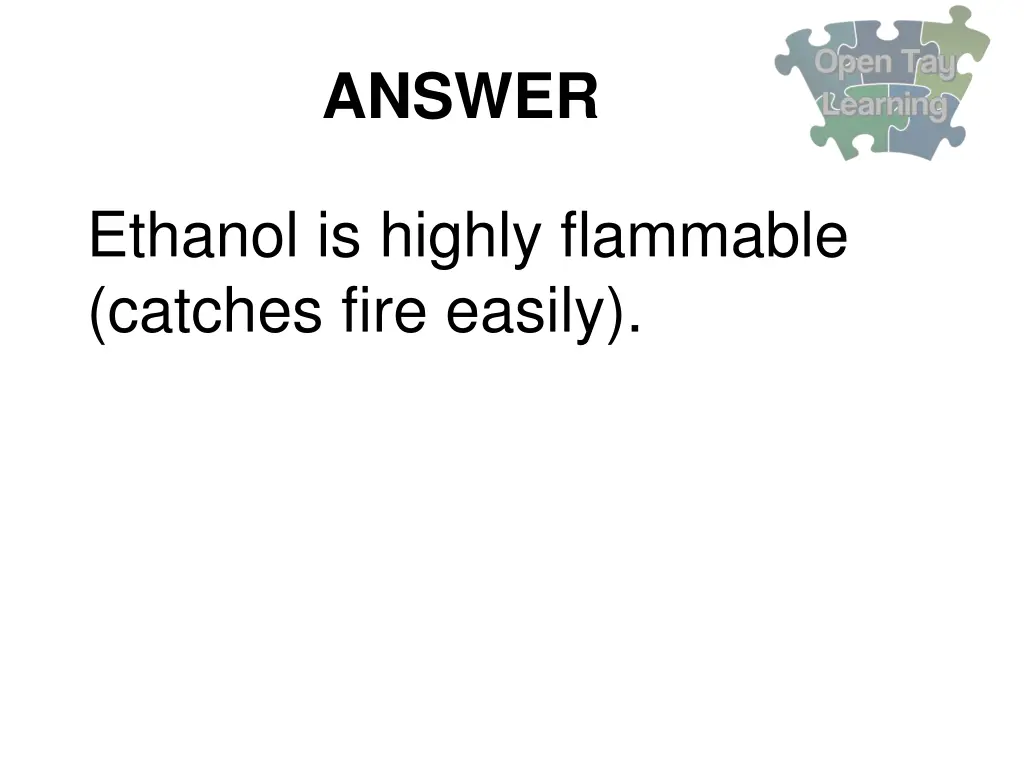 ANSWER

Open Tay Learning

Ethanol is highly flammable (catches fire easily).